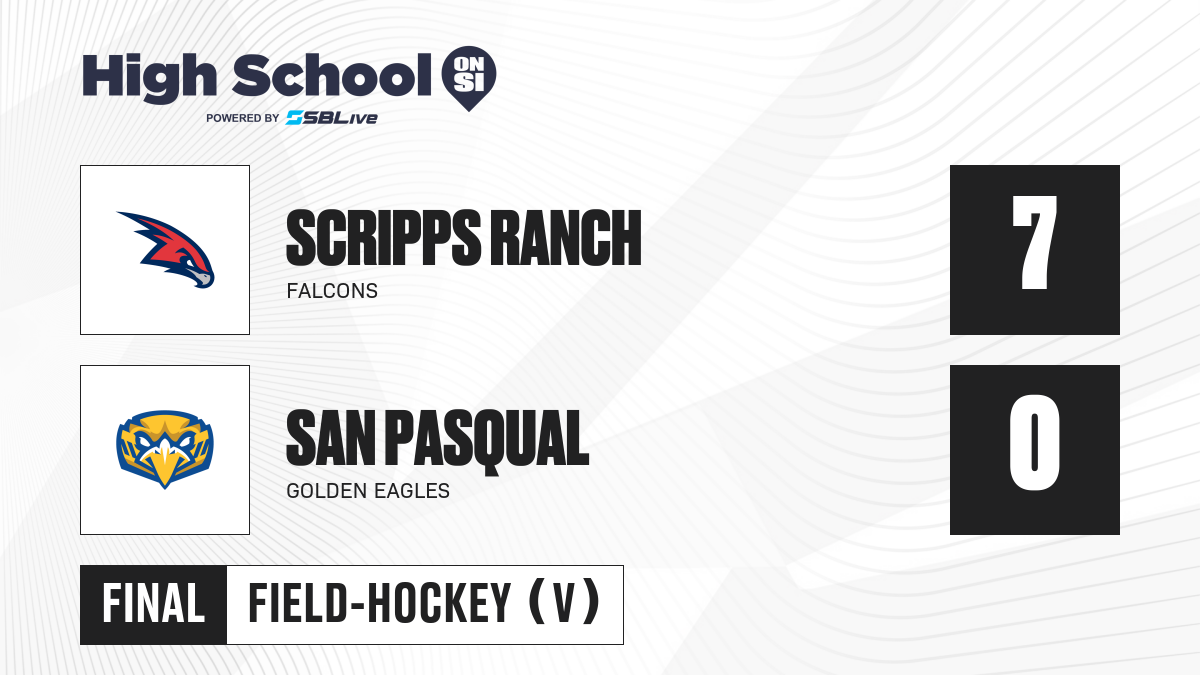 High School ON SI
POWERED BY SBLive

SCRIPPS RANCH
FALCONS

7

SAN PASQUAL
GOLDEN EAGLES

0

FINAL FIELD-HOCKEY (V)